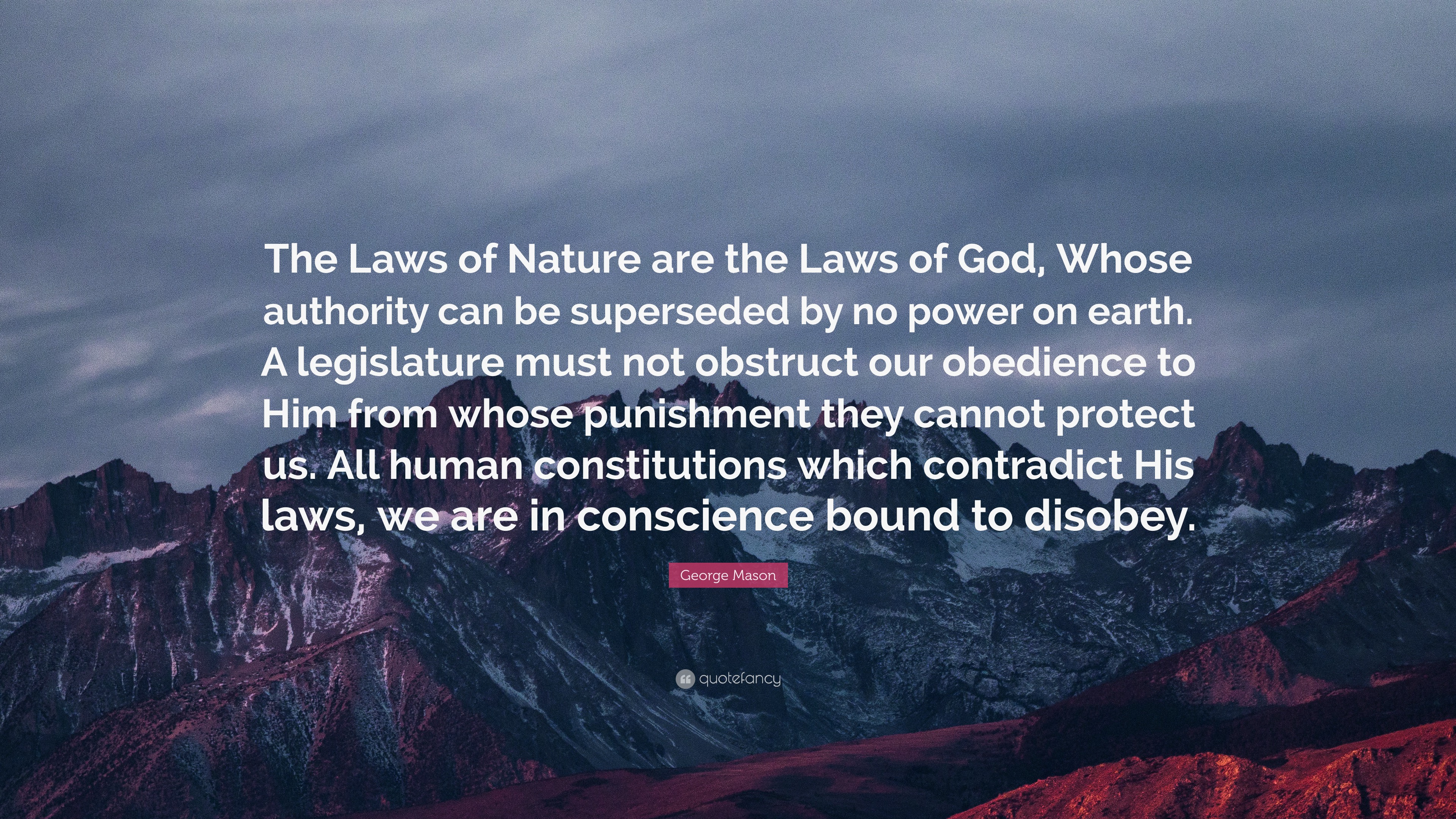 The Laws of Nature are the Laws of God, Whose authority can be superseded by no power on earth. A legislature must not obstruct our obedience to Him from whose punishment they cannot protect us. All human constitutions which contradict His laws, we are in conscience bound to disobey.

George Mason

quotefancy